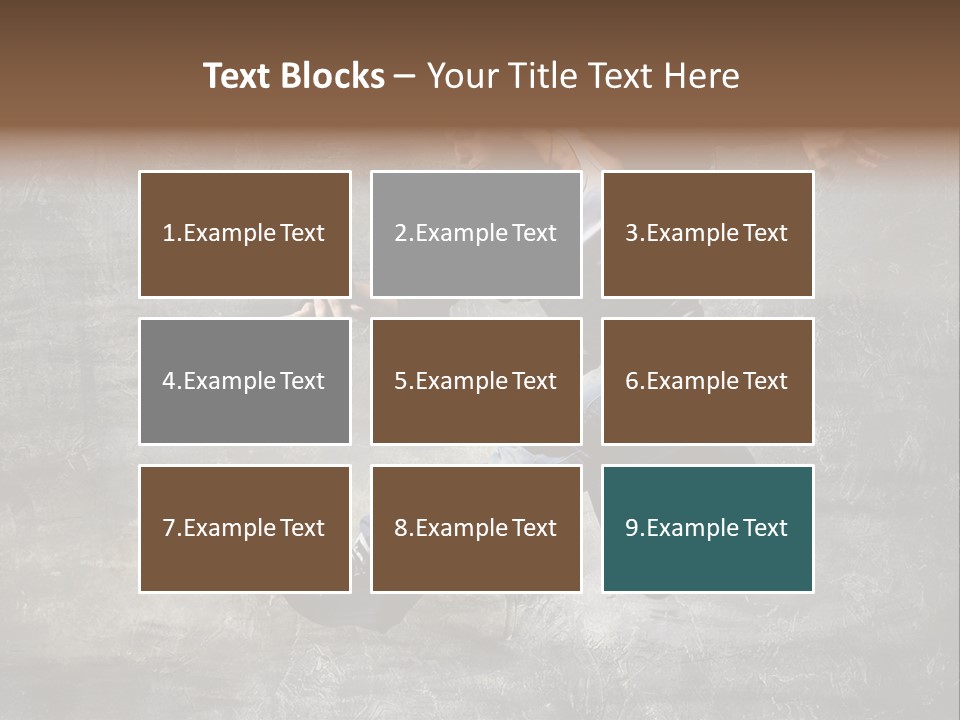 Text Blocks – Your Title Text Here

1.Example Text

2.Example Text

3.Example Text

4.Example Text

5.Example Text

6.Example Text

7.Example Text

8.Example Text

9.Example Text